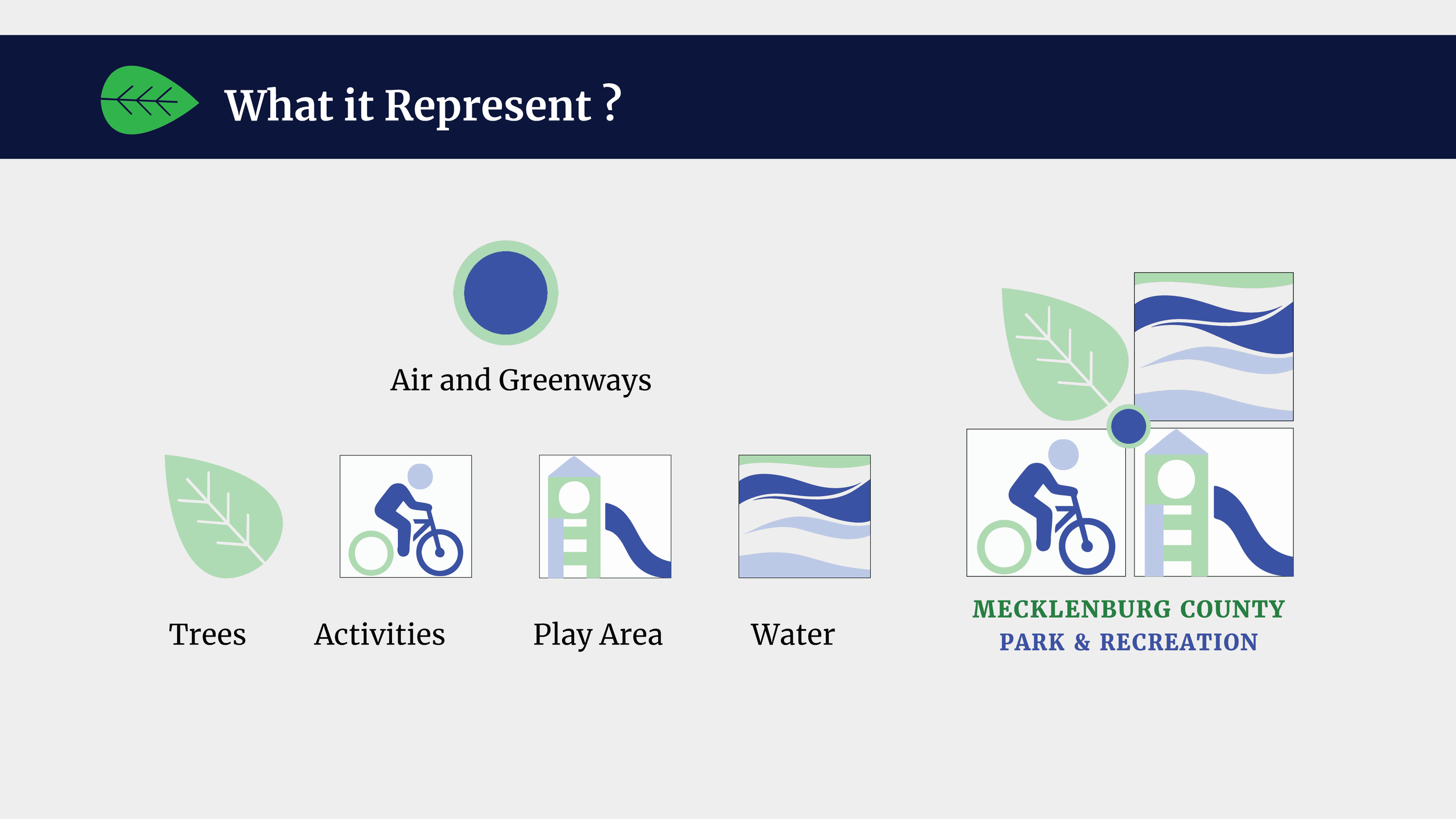 What it Represent ?

Air and Greenways

Trees

Activities

Play Area

Water

MECKLENBURG COUNTY
PARK & RECREATION